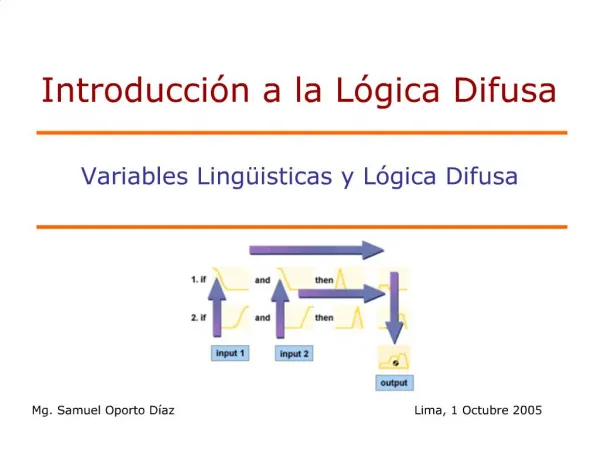 Introducción a la Lógica Difusa

Variables Lingüisticas y Lógica Difusa

1. if and then
2. if and then
input 1 input 2
output

Mg. Samuel Oporto Díaz

Lima, 1 Octubre 2005